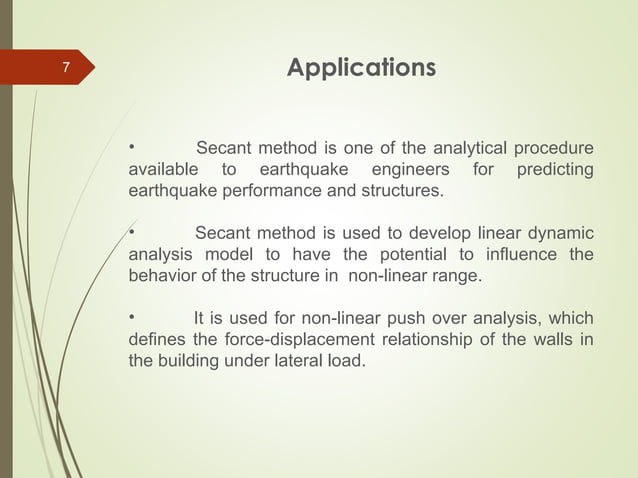 7

Applications

• Secant method is one of the analytical procedure available to earthquake engineers for predicting earthquake performance and structures.

• Secant method is used to develop linear dynamic analysis model to have the potential to influence the behavior of the structure in non-linear range.

• It is used for non-linear push over analysis, which defines the force-displacement relationship of the walls in the building under lateral load.